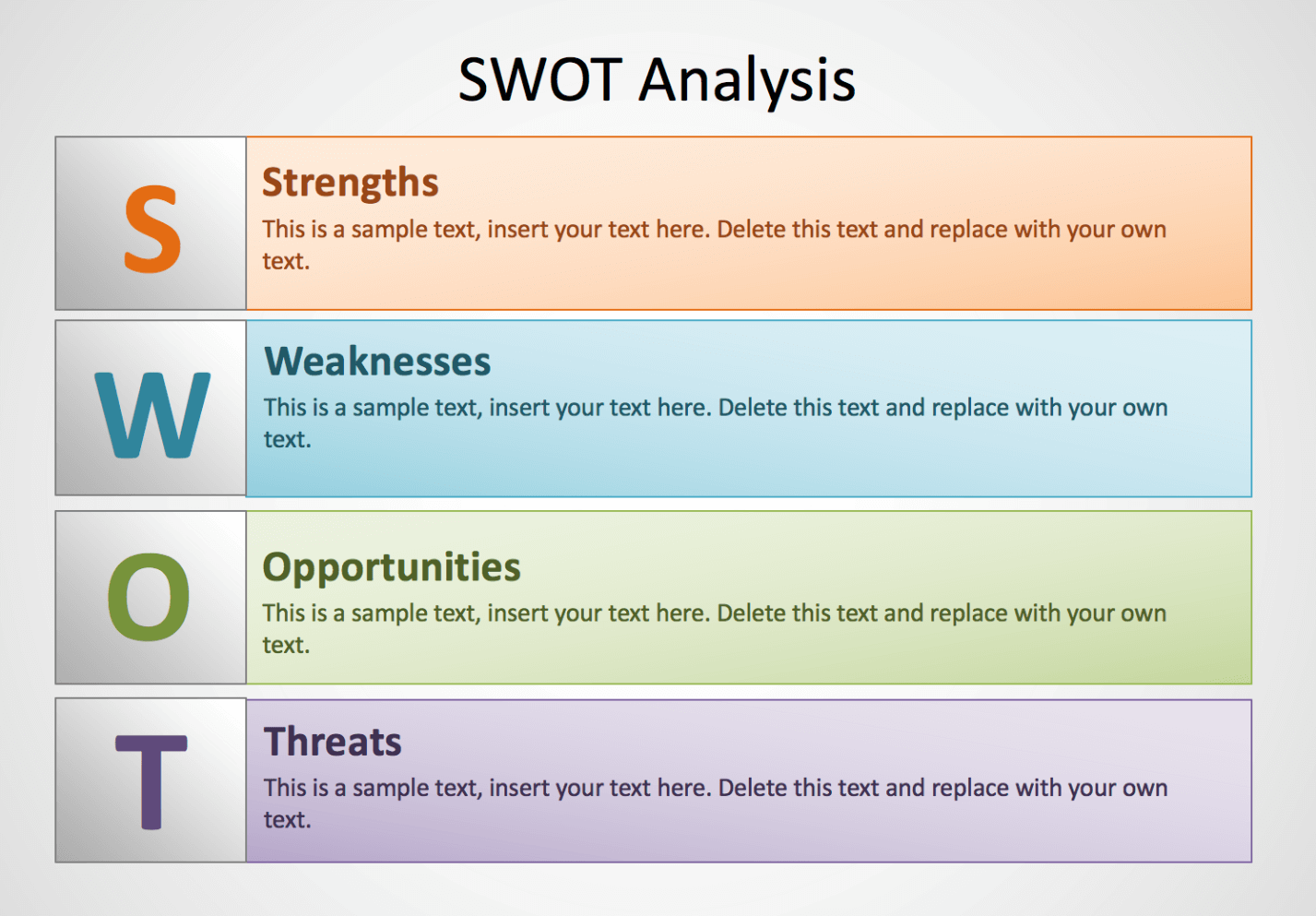 SWOT Analysis

S

Strengths
This is a sample text, insert your text here. Delete this text and replace with your own text.

W

Weaknesses
This is a sample text, insert your text here. Delete this text and replace with your own text.

O

Opportunities
This is a sample text, insert your text here. Delete this text and replace with your own text.

T

Threats
This is a sample text, insert your text here. Delete this text and replace with your own text.